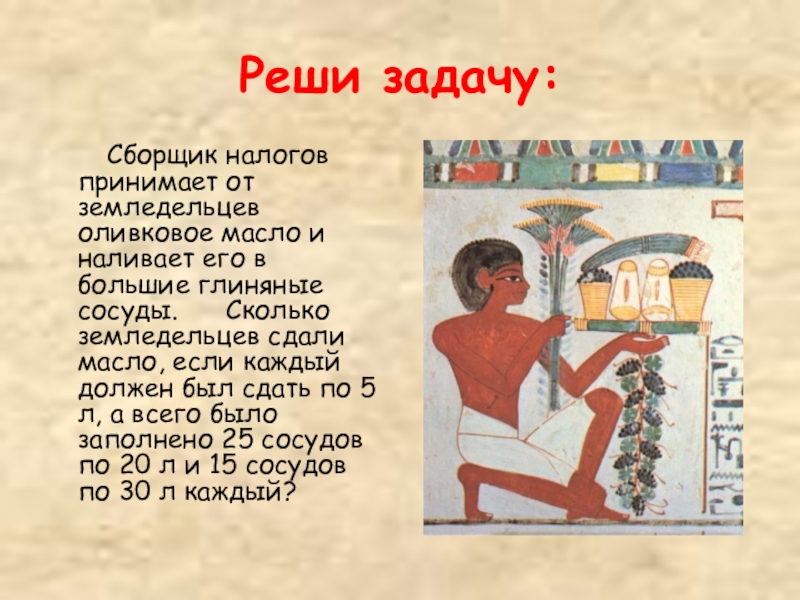 Реши задачу:

Сборщик налогов принимает от земледельцев оливковое масло и наливает его в большие глиняные сосуды. Сколько земледельцев сдали масло, если каждый должен был сдать по 5 л, а всего было заполнено 25 сосудов по 20 л и 15 сосудов по 30 л каждый?